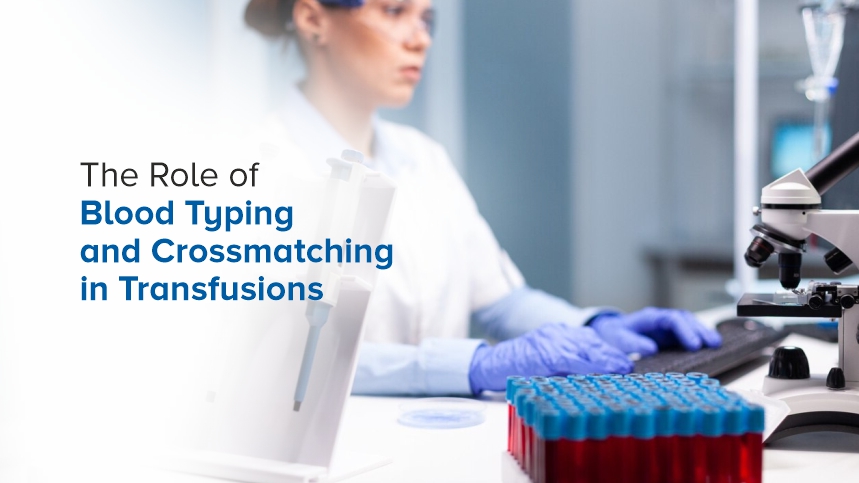 The Role of
Blood Typing and Crossmatching in Transfusions